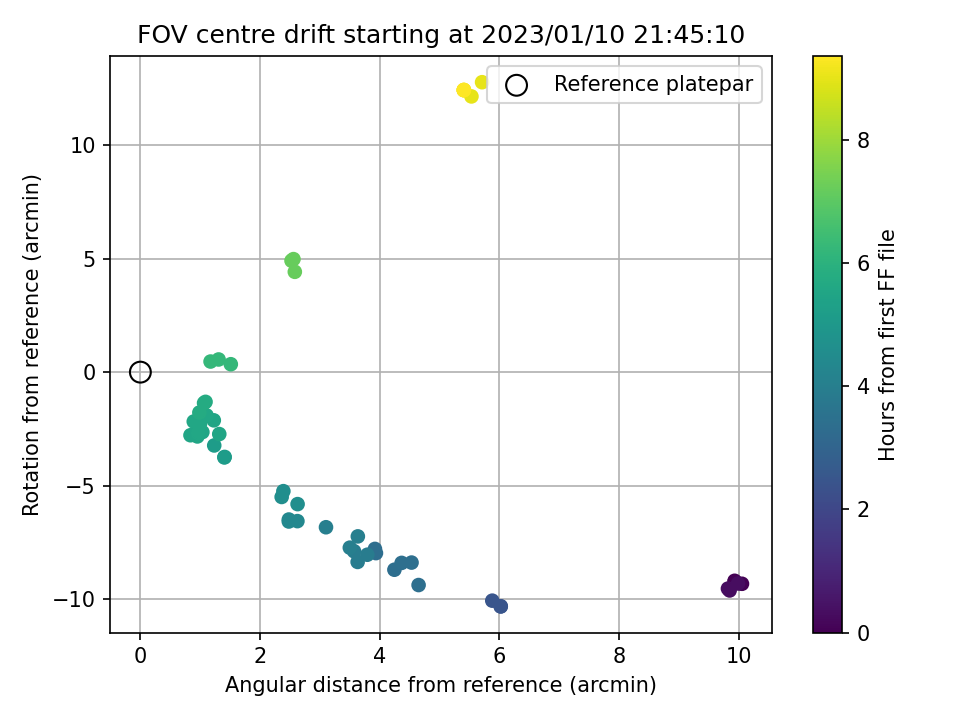 FOV centre drift starting at 2023/01/10 21:45:10

Reference platepar

Rotation from reference (arcmin)

10
5
0
−5
−10

0
2
4
6
8
10

Angular distance from reference (arcmin)

Hours from first FF file

8
6
4
2
0